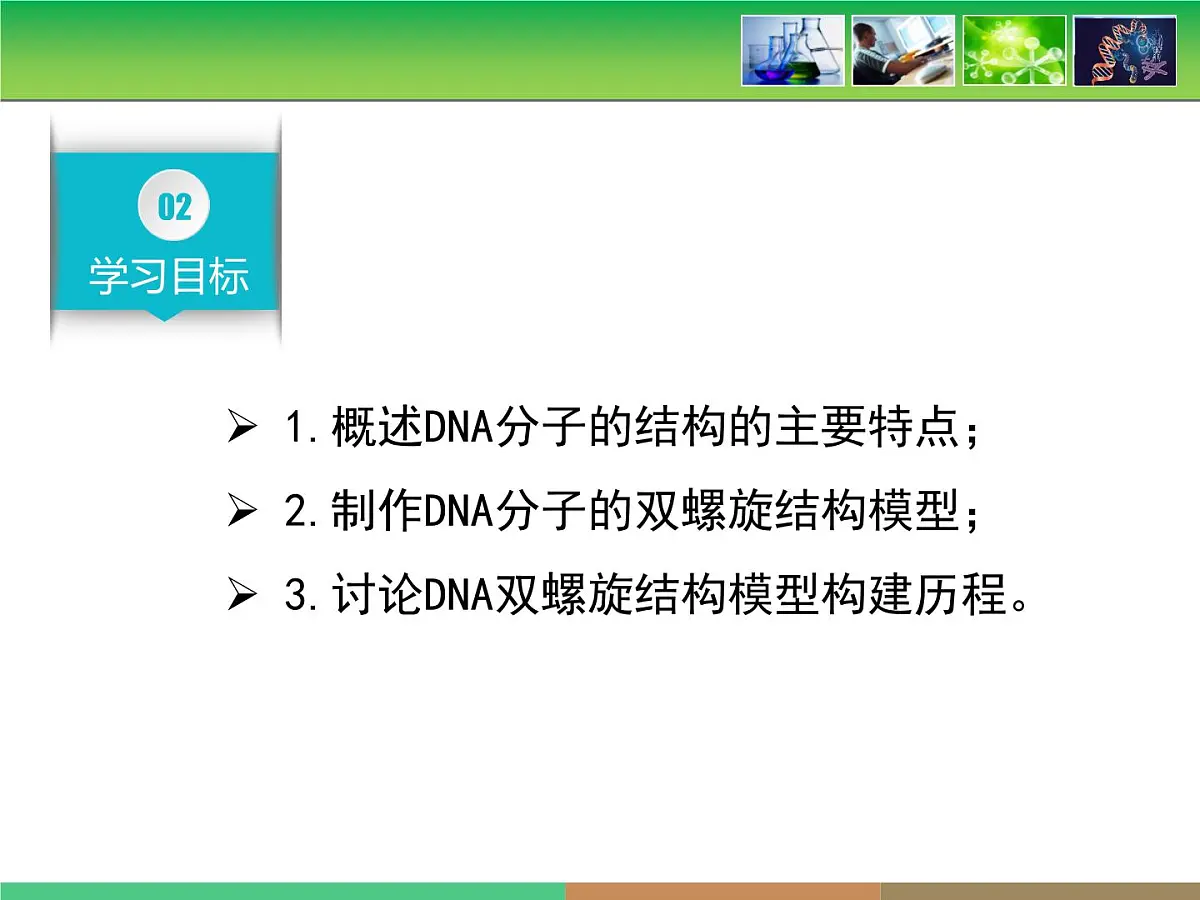 02
学习目标

➢ 1.概述DNA分子的结构的主要特点；

➢ 2.制作DNA分子的双螺旋结构模型；

➢ 3.讨论DNA双螺旋结构模型构建历程。